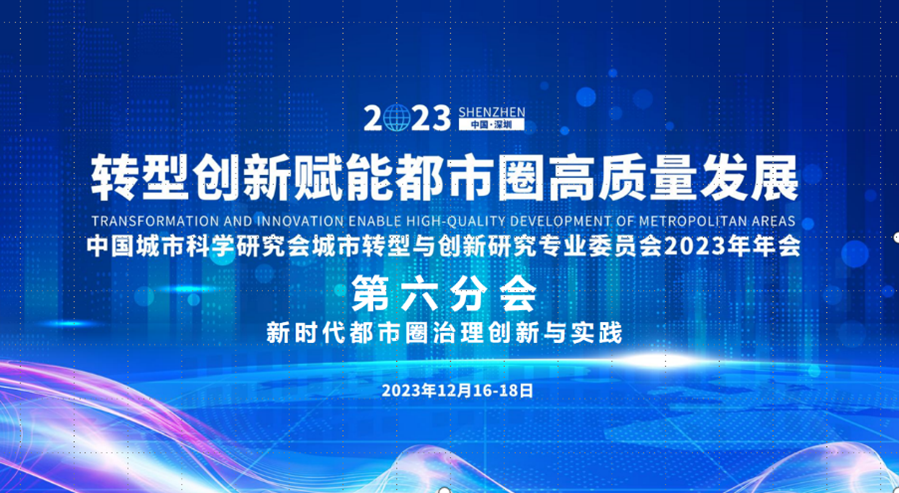 2023 SHENZHEN 中国·深圳

转型创新赋能都市圈高质量发展

TRANSFORMATION AND INNOVATION ENABLE HIGH-QUALITY DEVELOPMENT OF METROPOLITAN AREAS

中国城市科学研究会城市转型与创新研究专业委员会2023年年会

第六分会

新时代都市圈治理创新与实践

2023年12月16-18日